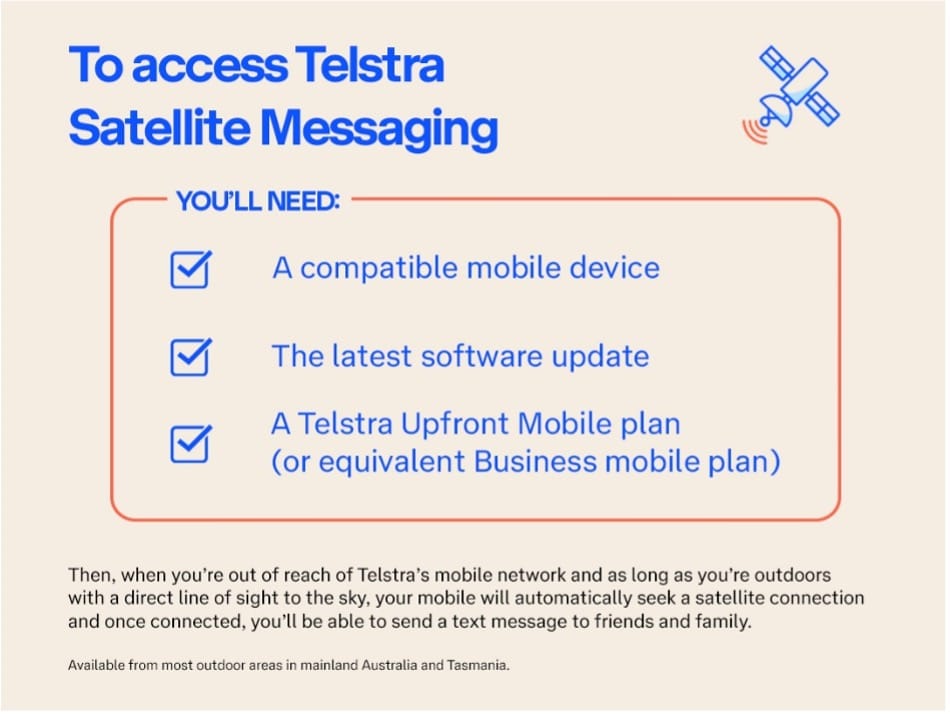 To access Telstra Satellite Messaging

YOU'LL NEED:

A compatible mobile device

The latest software update

A Telstra Upfront Mobile plan (or equivalent Business mobile plan)

Then, when you're out of reach of Telstra's mobile network and as long as you're outdoors with a direct line of sight to the sky, your mobile will automatically seek a satellite connection and once connected, you'll be able to send a text message to friends and family.

Available from most outdoor areas in mainland Australia and Tasmania.